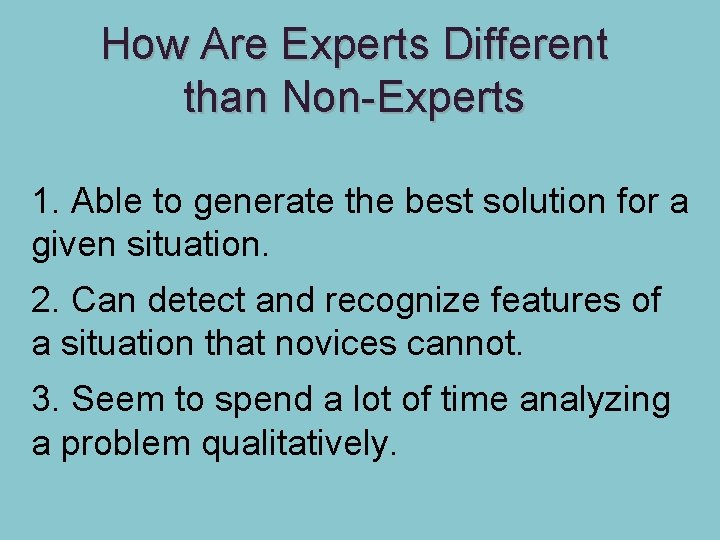 How Are Experts Different than Non-Experts

1. Able to generate the best solution for a given situation.

2. Can detect and recognize features of a situation that novices cannot.

3. Seem to spend a lot of time analyzing a problem qualitatively.